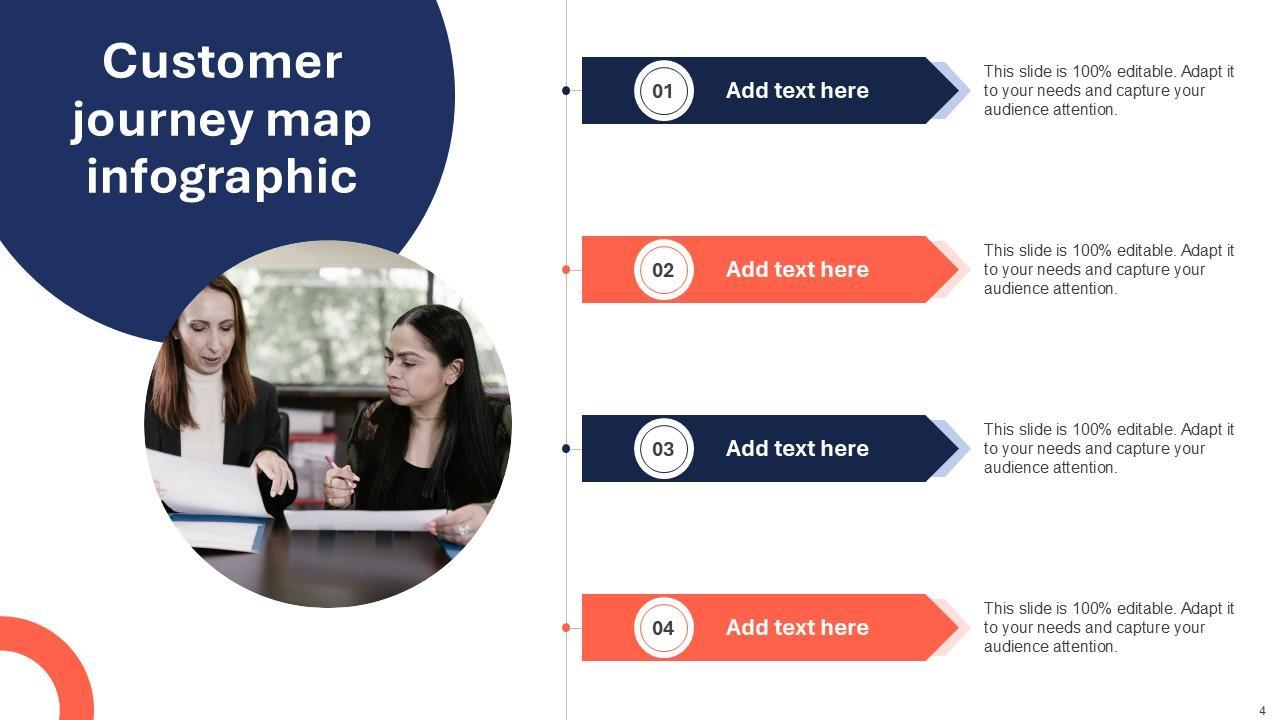 Customer journey map infographic

01 Add text here
This slide is 100% editable. Adapt it to your needs and capture your audience attention.

02 Add text here
This slide is 100% editable. Adapt it to your needs and capture your audience attention.

03 Add text here
This slide is 100% editable. Adapt it to your needs and capture your audience attention.

04 Add text here
This slide is 100% editable. Adapt it to your needs and capture your audience attention.

4